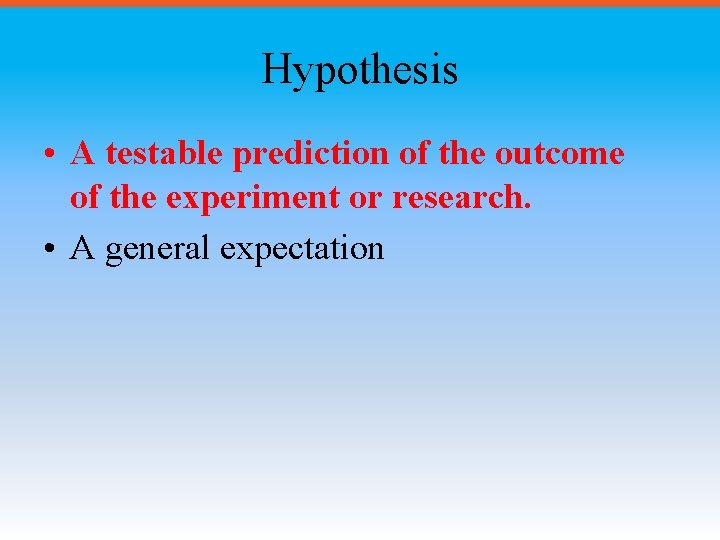 Hypothesis

• A testable prediction of the outcome of the experiment or research.
• A general expectation